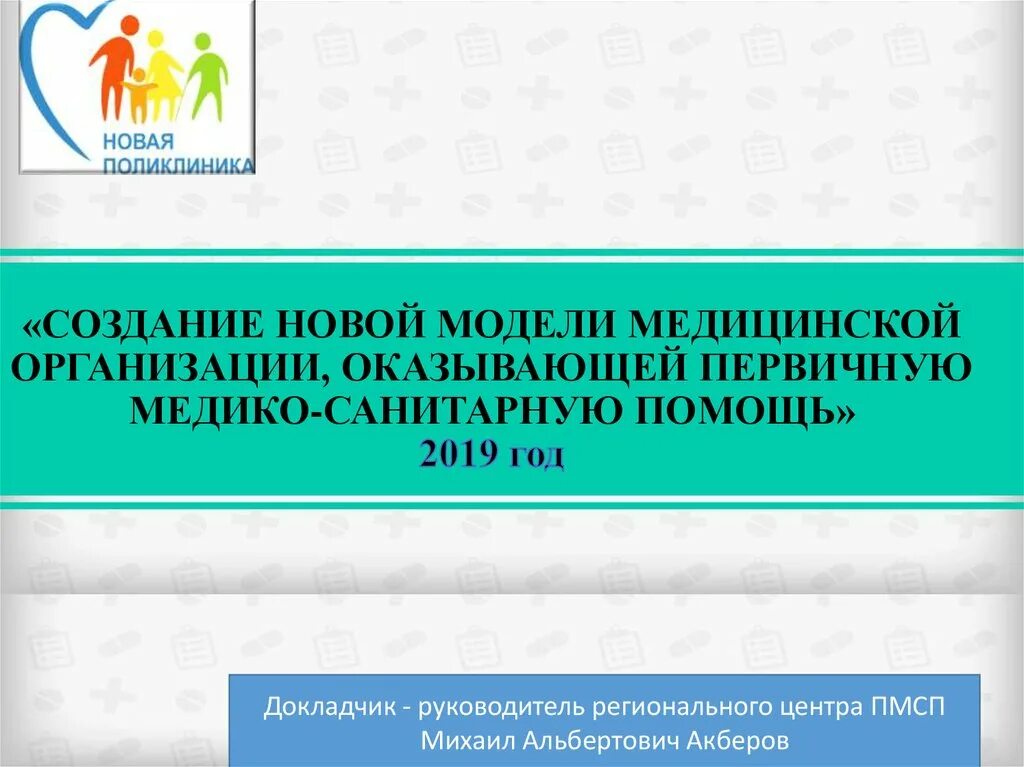 НОВАЯ ПОЛИКЛИНИКА

«СОЗДАНИЕ НОВОЙ МОДЕЛИ МЕДИЦИНСКОЙ ОРГАНИЗАЦИИ, ОКАЗЫВАЮЩЕЙ ПЕРВИЧНУЮ МЕДИКО-САНИТАРНУЮ ПОМОЩЬ»
2019 год

Докладчик - руководитель регионального центра ПМСП
Михаил Альбертович Акберов